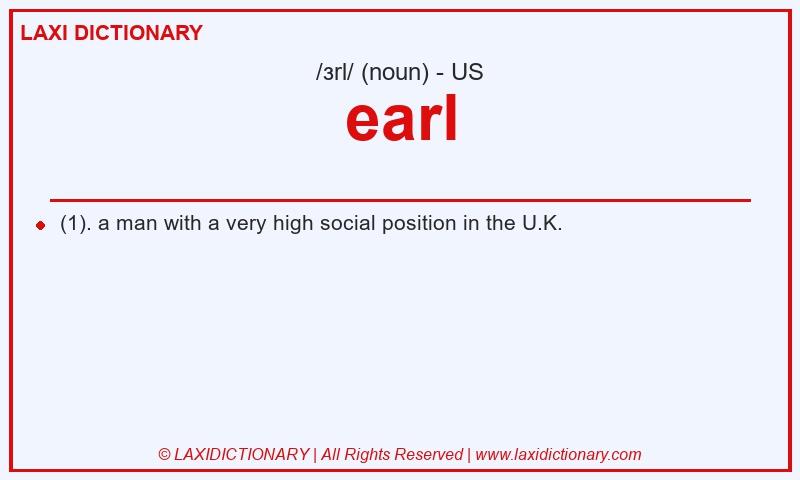 LAXI DICTIONARY

/ɜrl/ (noun) - US

earl

(1). a man with a very high social position in the U.K.

© LAXIDICTIONARY | All Rights Reserved | www.laxidictionary.com